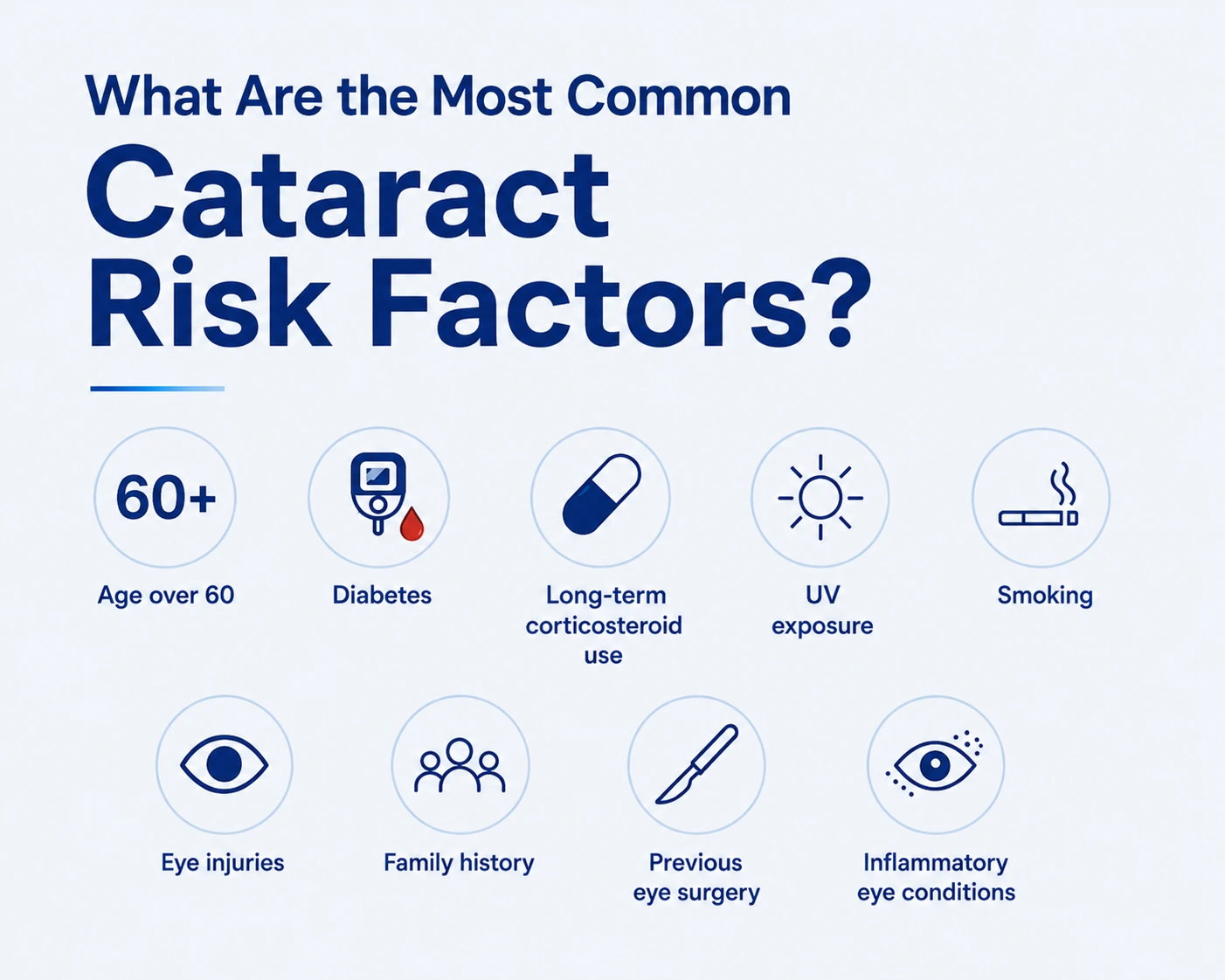 What Are the Most Common
Cataract Risk Factors?

60+
Age over 60

Diabetes

Long-term corticosteroid use

UV exposure

Smoking

Eye injuries

Family history

Previous eye surgery

Inflammatory eye conditions